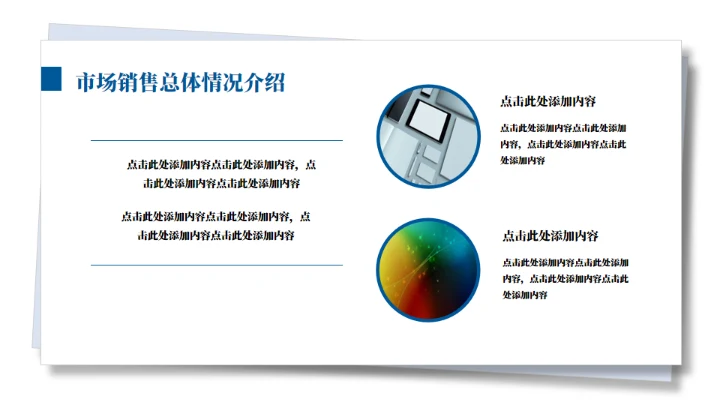 市场销售总体情况介绍

点击此处添加内容点击此处添加内容，点击此处添加内容点击此处添加内容

点击此处添加内容点击此处添加内容，点击此处添加内容点击此处添加内容

点击此处添加内容

点击此处添加内容点击此处添加内容，点击此处添加内容点击此处添加内容

点击此处添加内容

点击此处添加内容点击此处添加内容，点击此处添加内容点击此处添加内容